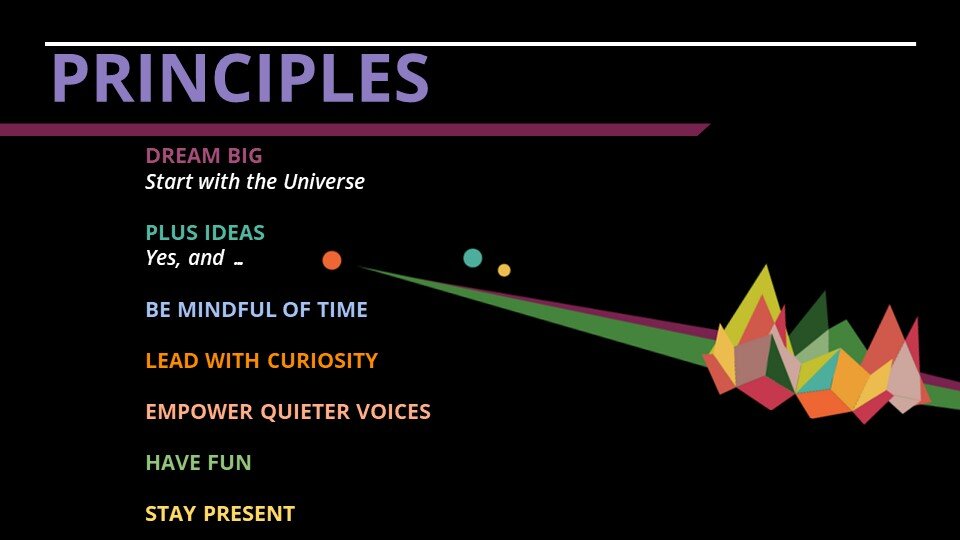 PRINCIPLES

DREAM BIG
Start with the Universe

PLUS IDEAS
Yes, and …

BE MINDFUL OF TIME

LEAD WITH CURIOSITY

EMPOWER QUIETER VOICES

HAVE FUN

STAY PRESENT